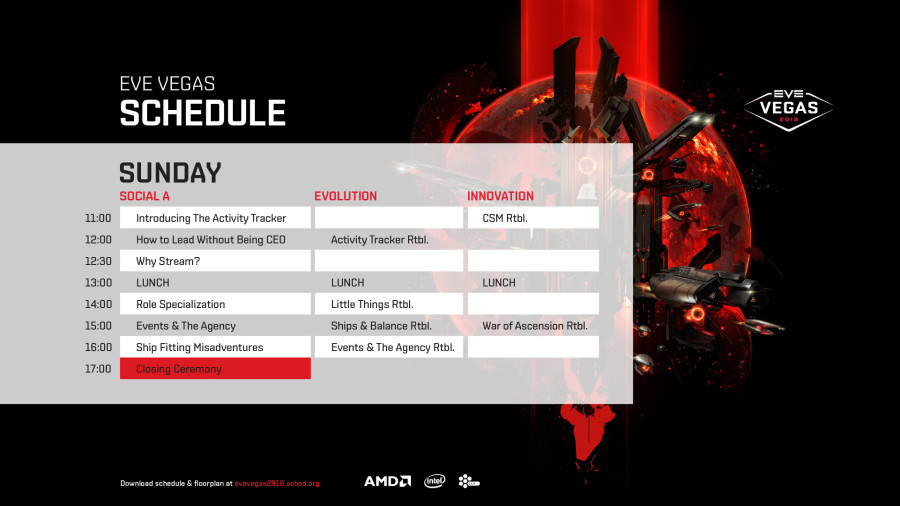 EVE VEGAS
SCHEDULE

EVE VEGAS 2018

SUNDAY

| | SOCIAL A | EVOLUTION | INNOVATION |
|---|---|---|---|
| 11:00 | Introducing The Activity Tracker | | CSM Rtbl. |
| 12:00 | How to Lead Without Being CEO | Activity Tracker Rtbl. | |
| 12:30 | Why Stream? | | |
| 13:00 | LUNCH | LUNCH | LUNCH |
| 14:00 | Role Specialization | Little Things Rtbl. | |
| 15:00 | Events & The Agency | Ships & Balance Rtbl. | War of Ascension Rtbl. |
| 16:00 | Ship Fitting Misadventures | Events & The Agency Rtbl. | |
| 17:00 | Closing Ceremony | | |

Download schedule & floorplan at evevegas2018.sched.org

AMD intel